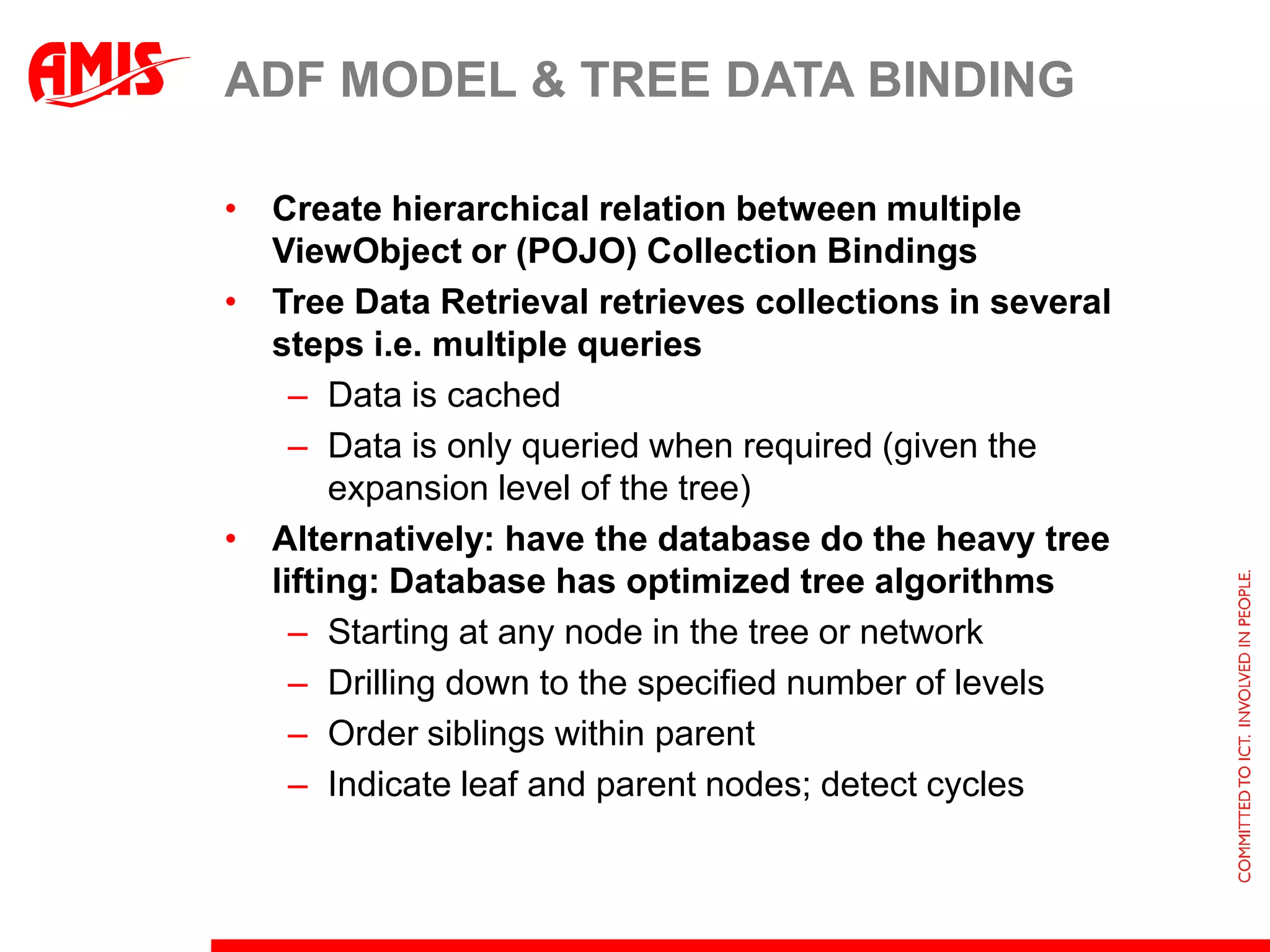 AMIS

ADF MODEL & TREE DATA BINDING

• Create hierarchical relation between multiple ViewObject or (POJO) Collection Bindings
• Tree Data Retrieval retrieves collections in several steps i.e. multiple queries
  – Data is cached
  – Data is only queried when required (given the expansion level of the tree)
• Alternatively: have the database do the heavy tree lifting: Database has optimized tree algorithms
  – Starting at any node in the tree or network
  – Drilling down to the specified number of levels
  – Order siblings within parent
  – Indicate leaf and parent nodes; detect cycles

COMMITTED TO ICT. INVOLVED IN PEOPLE.